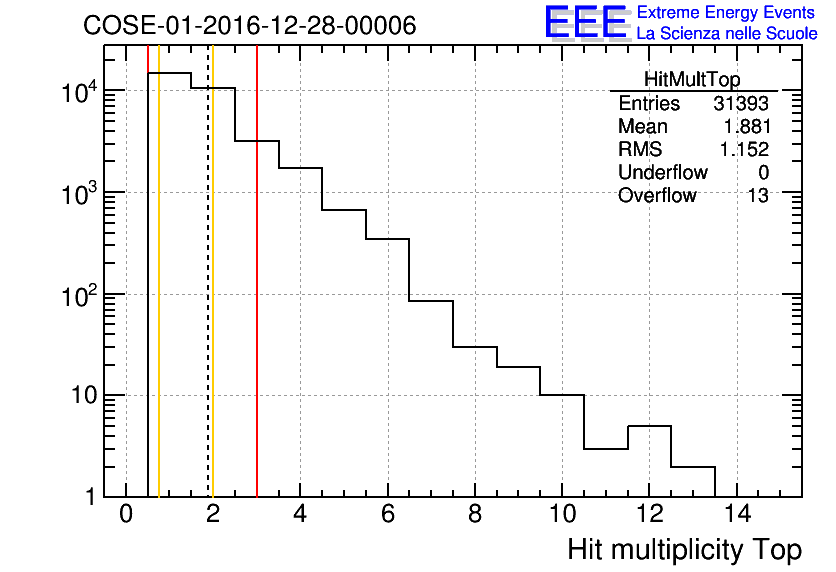 COSE-01-2016-12-28-00006

EEE Extreme Energy Events
La Scienza nelle Scuole

| HitMultTop | |
|---|---|
| Entries | 31393 |
| Mean | 1.881 |
| RMS | 1.152 |
| Underflow | 0 |
| Overflow | 13 |

$10^4$
$10^3$
$10^2$
10
1

0 2 4 6 8 10 12 14

Hit multiplicity Top